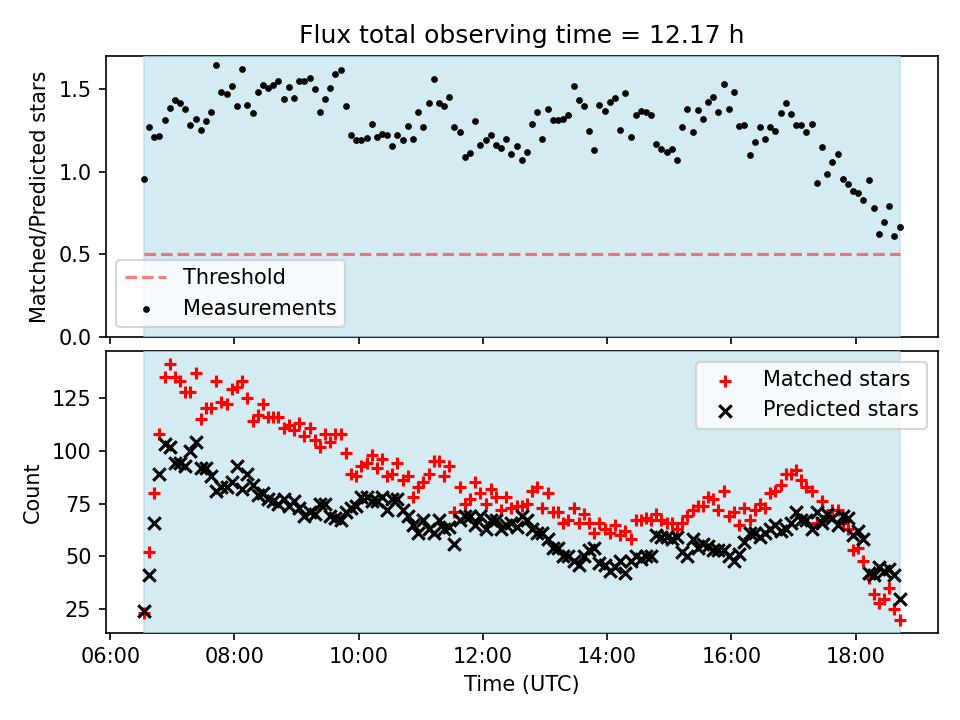 Flux total observing time = 12.17 h

Matched/Predicted stars

1.5
1.0
0.5
0.0

Threshold
Measurements

Count

125
100
75
50
25

Matched stars
Predicted stars

06:00 08:00 10:00 12:00 14:00 16:00 18:00

Time (UTC)